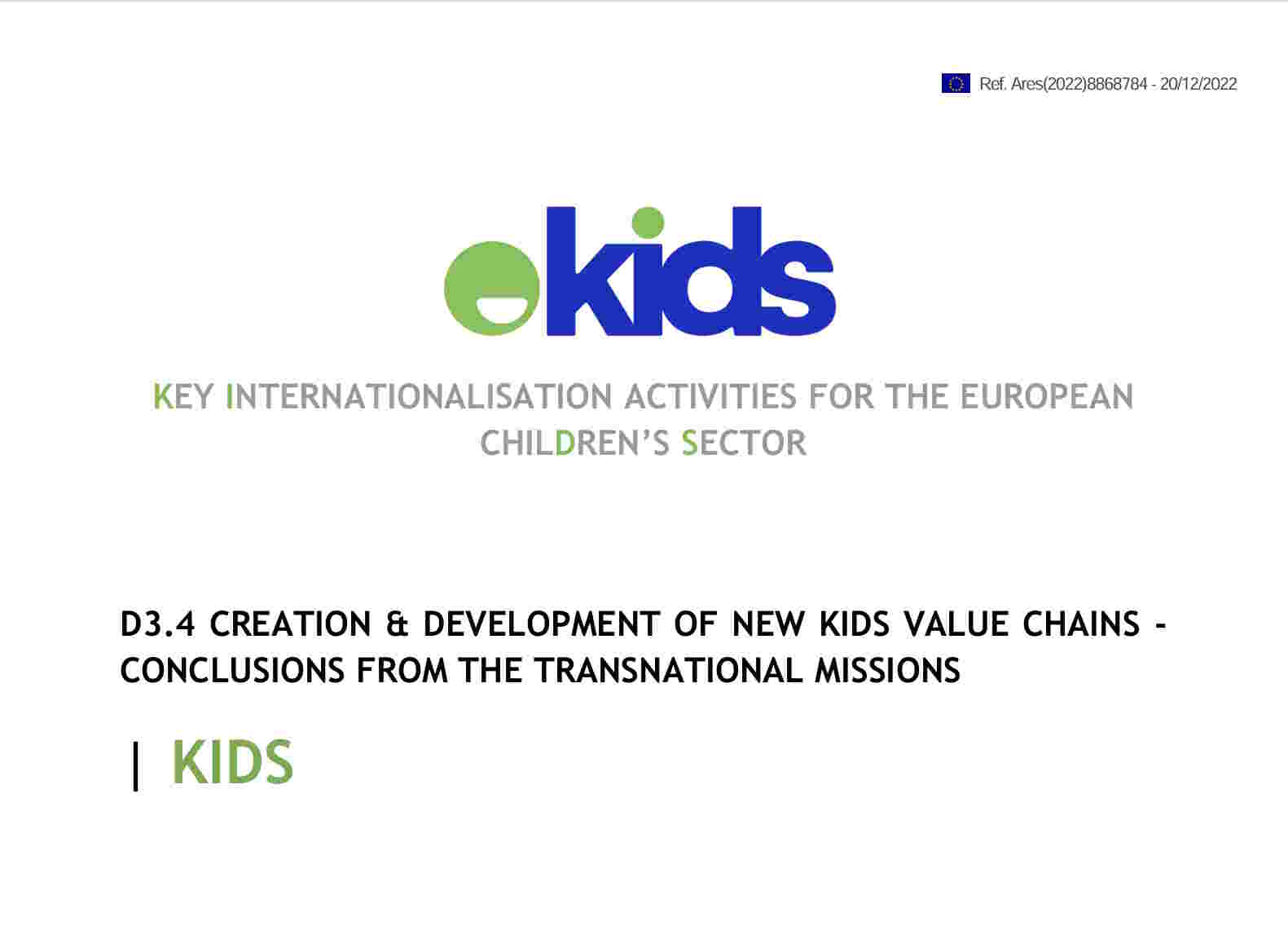 Ref. Ares(2022)8868784 - 20/12/2022

kids

KEY INTERNATIONALISATION ACTIVITIES FOR THE EUROPEAN CHILDREN'S SECTOR

D3.4 CREATION & DEVELOPMENT OF NEW KIDS VALUE CHAINS - CONCLUSIONS FROM THE TRANSNATIONAL MISSIONS

| KIDS